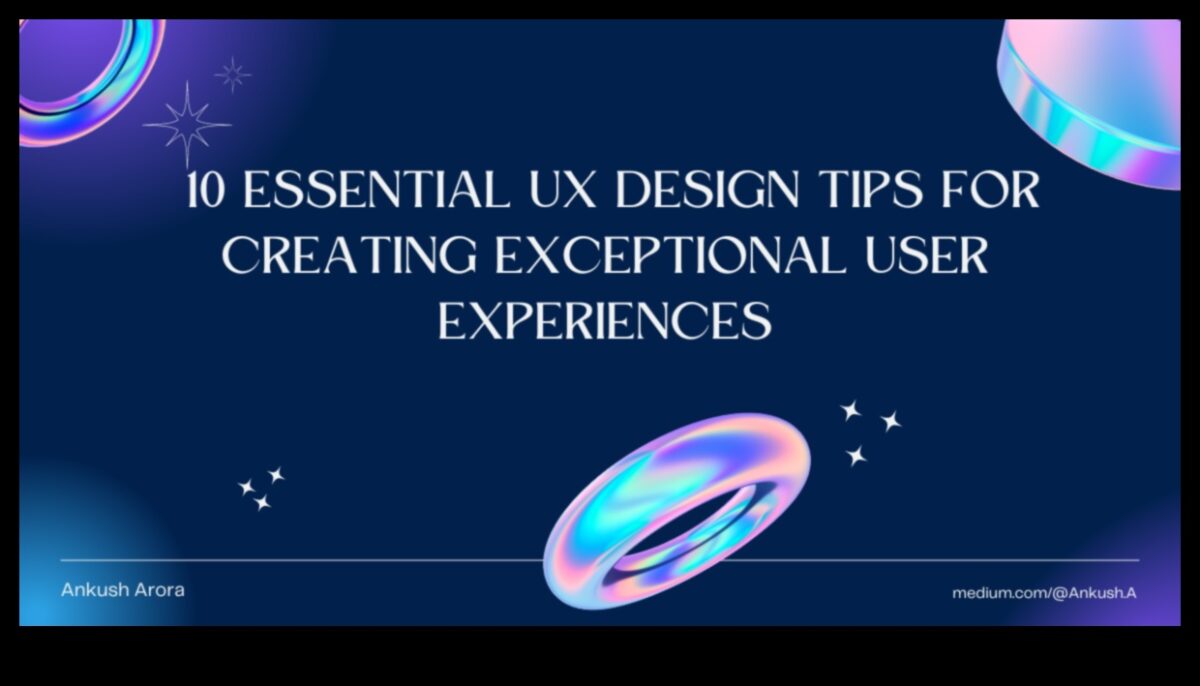 10 ESSENTIAL UX DESIGN TIPS FOR CREATING EXCEPTIONAL USER EXPERIENCES

Ankush Arora

medium.com/@Ankush.A